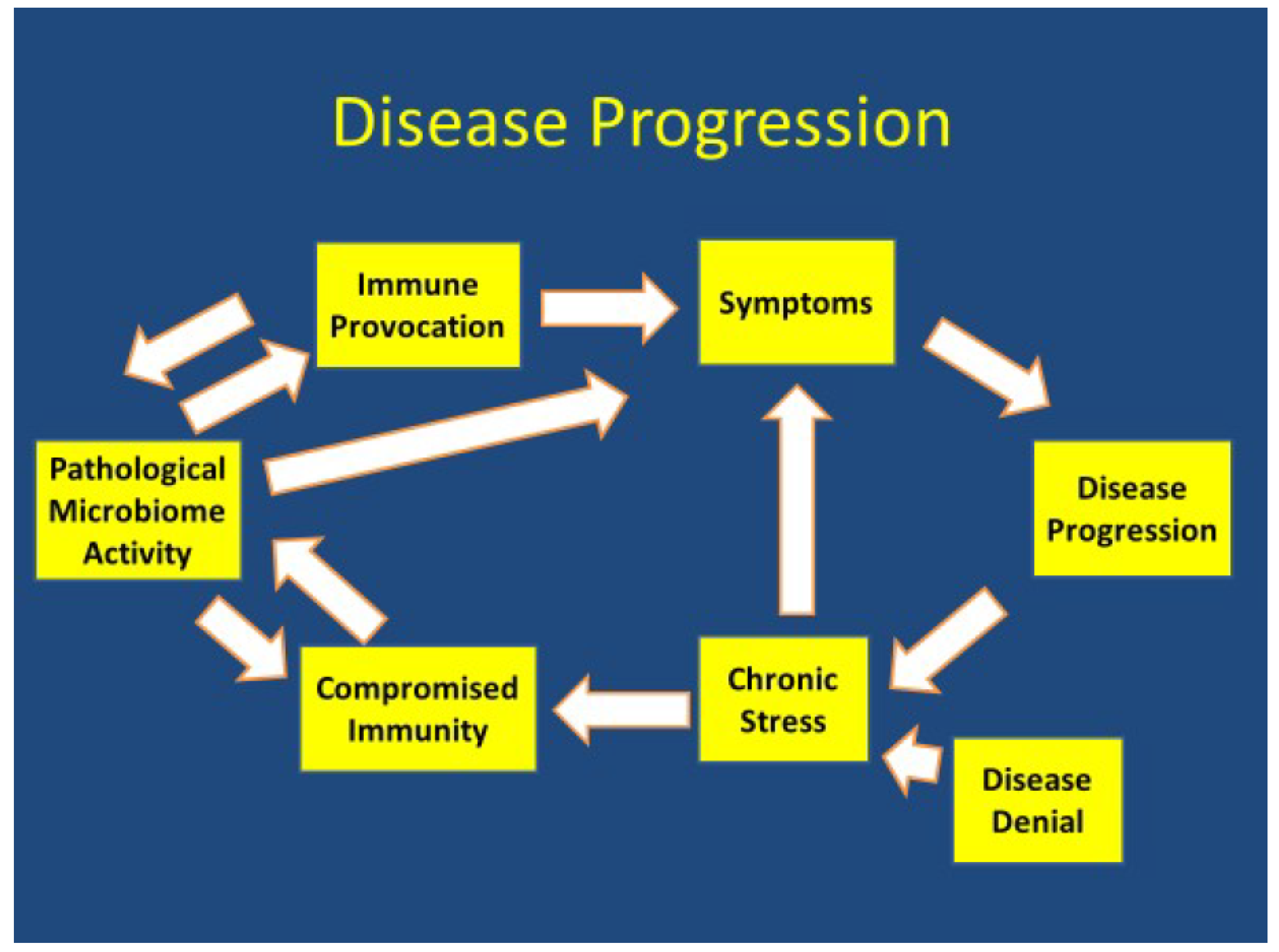 Disease Progression

Immune Provocation

Symptoms

Pathological Microbiome Activity

Disease Progression

Compromised Immunity

Chronic Stress

Disease Denial